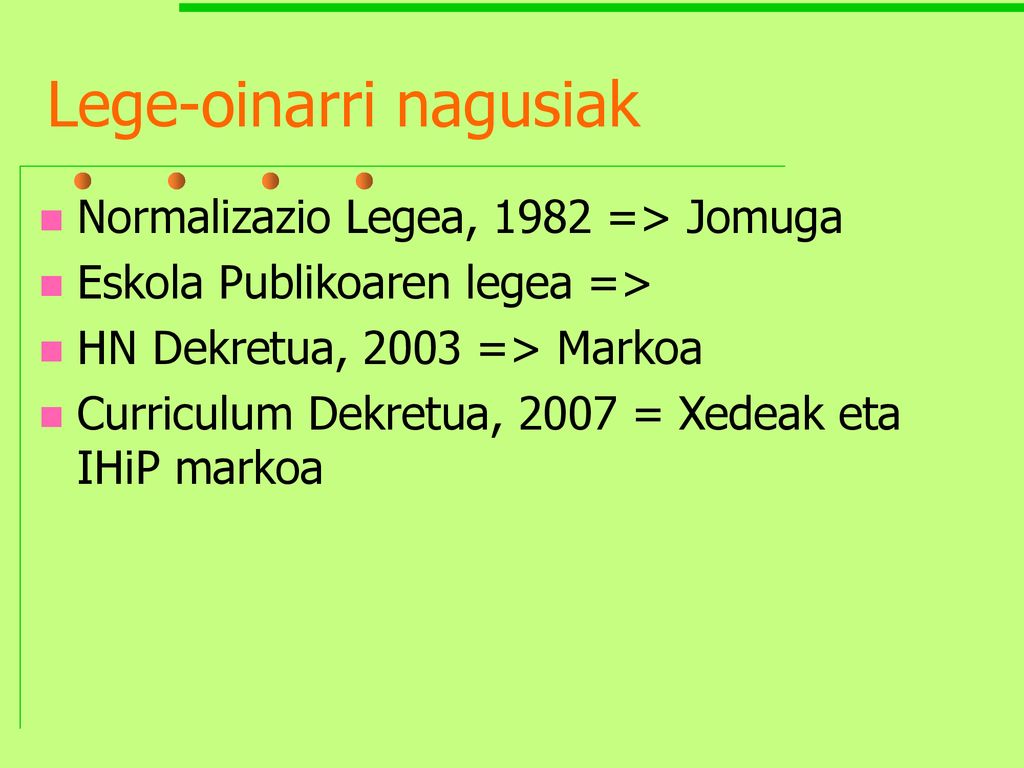 Lege-oinarri nagusiak

Normalizazio Legea, 1982 => Jomuga
Eskola Publikoaren legea =>
HN Dekretua, 2003 => Markoa
Curriculum Dekretua, 2007 = Xedeak eta IHiP markoa